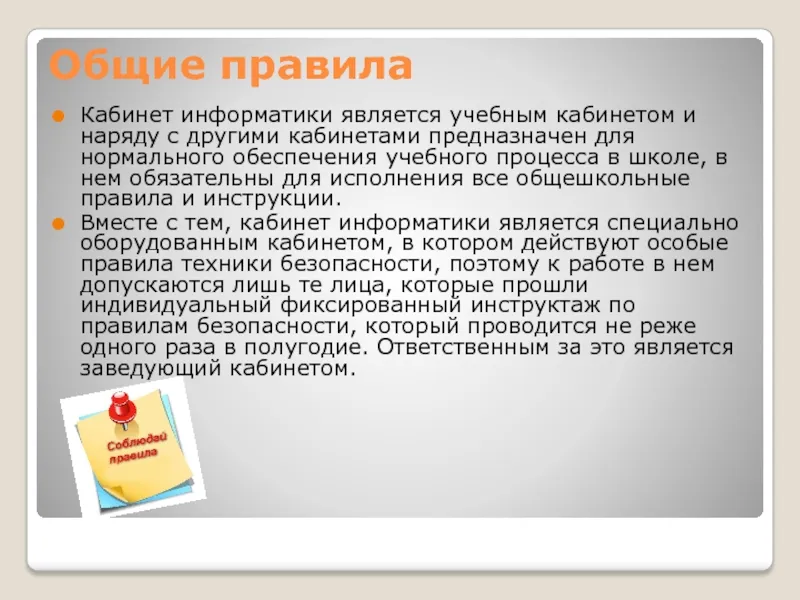 Общие правила

Кабинет информатики является учебным кабинетом и наряду с другими кабинетами предназначен для нормального обеспечения учебного процесса в школе, в нем обязательны для исполнения все общешкольные правила и инструкции.

Вместе с тем, кабинет информатики является специально оборудованным кабинетом, в котором действуют особые правила техники безопасности, поэтому к работе в нем допускаются лишь те лица, которые прошли индивидуальный фиксированный инструктаж по правилам безопасности, который проводится не реже одного раза в полугодие. Ответственным за это является заведующий кабинетом.

Соблюдай правила